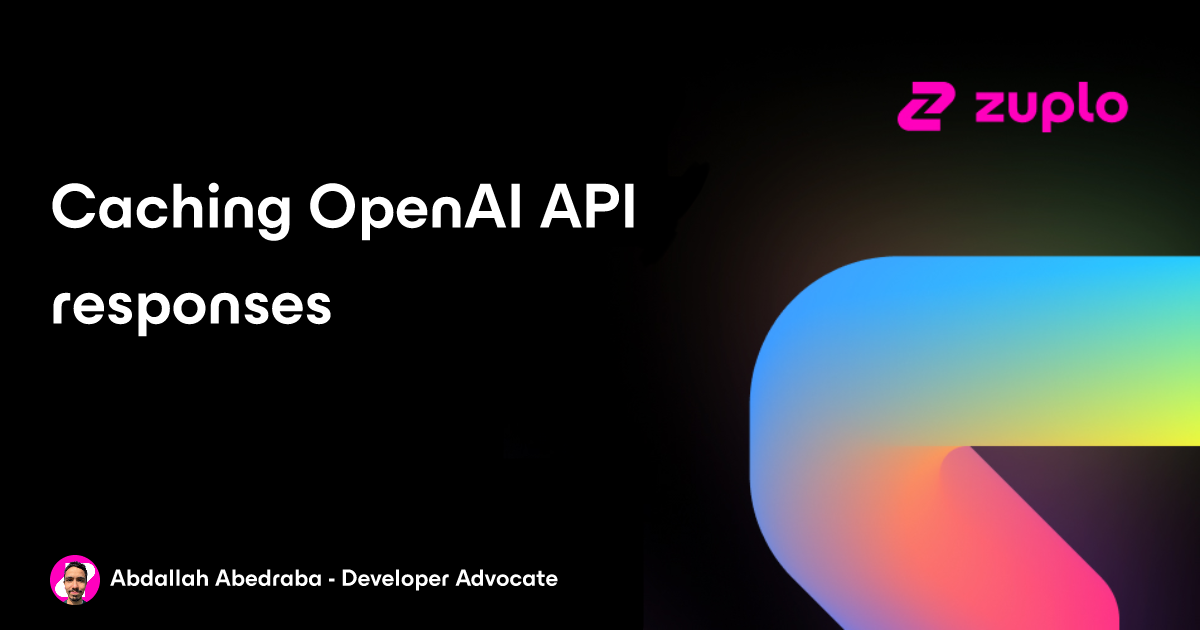 zuplo

Caching OpenAI API responses

Abdallah Abedraba - Developer Advocate